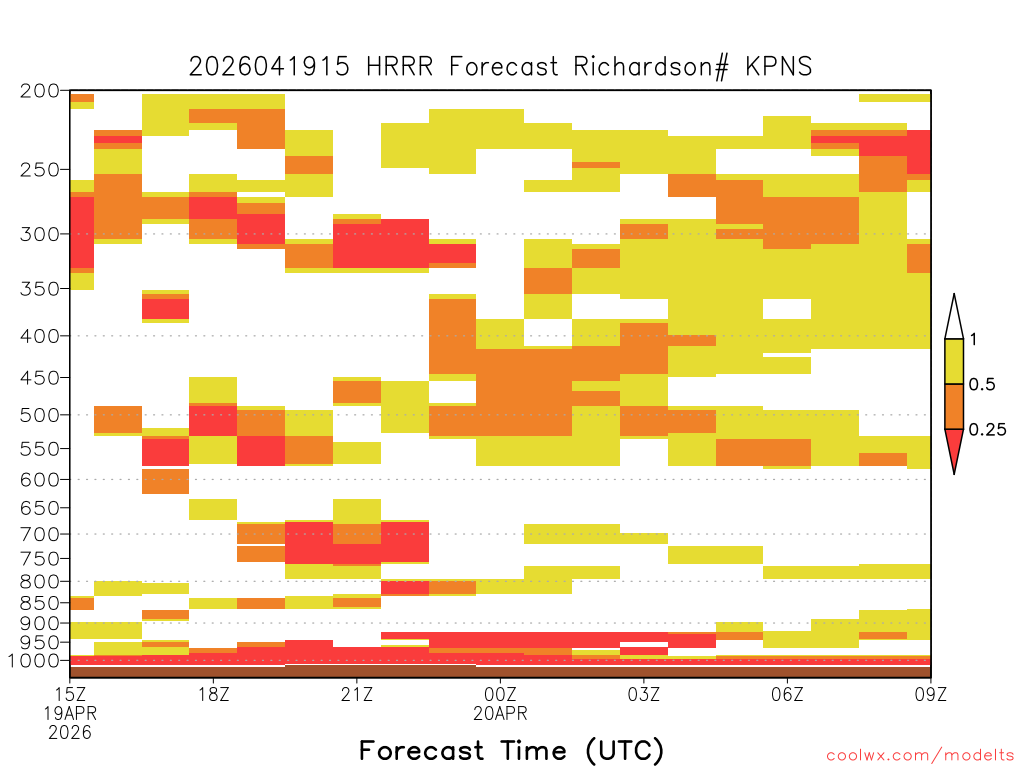 2026041915 HRRR Forecast Richardson# KPNS

200
250
300
350
400
450
500
550
600
650
700
750
800
850
900
950
1000

1
0.5
0.25

15Z
19APR
2026
18Z
21Z
00Z
20APR
03Z
06Z
09Z

Forecast Time (UTC)

coolwx.com/modelts